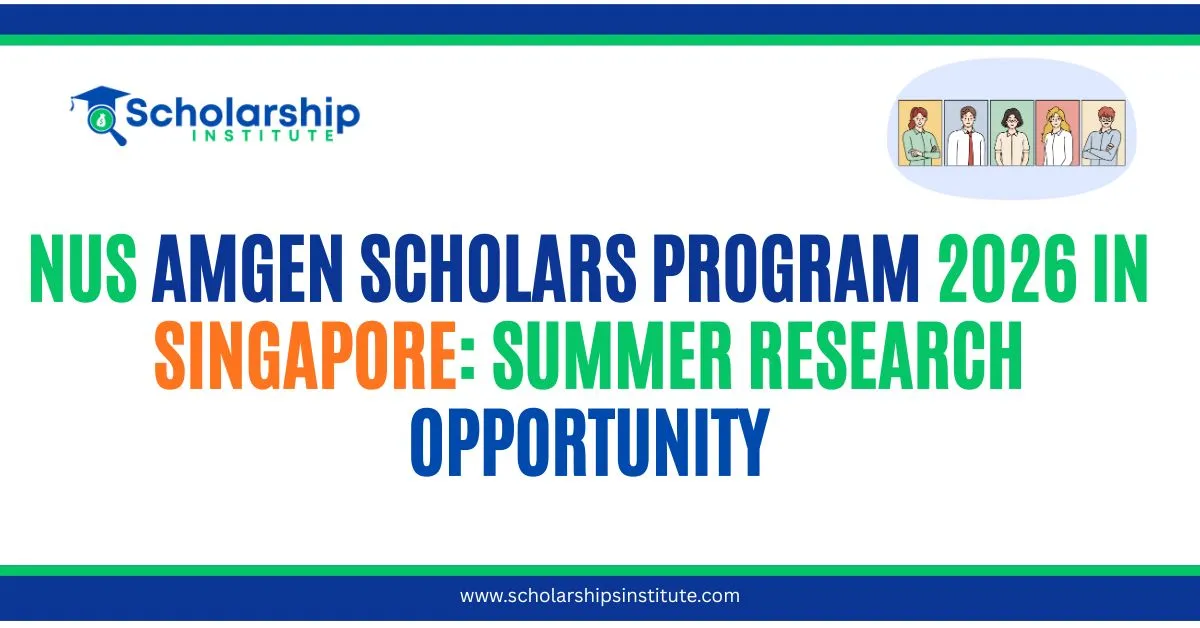 Scholarship
INSTITUTE

NUS AMGEN SCHOLARS PROGRAM 2026 IN SINGAPORE: SUMMER RESEARCH OPPORTUNITY

www.scholarshipsinstitute.com